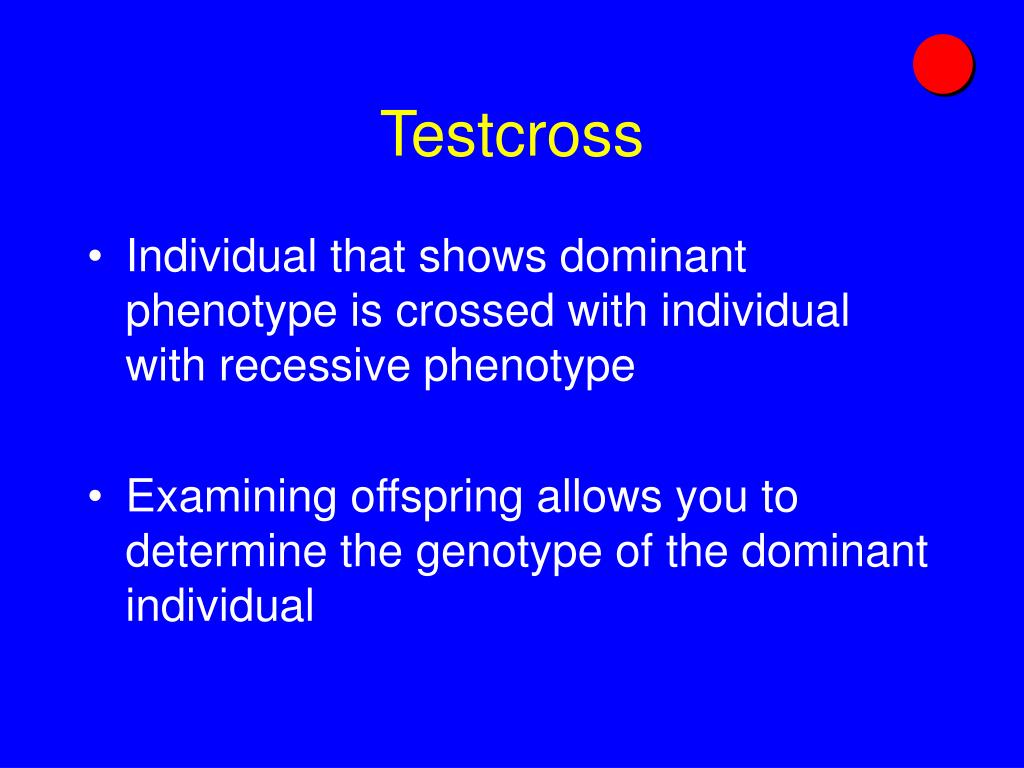 Testcross

• Individual that shows dominant phenotype is crossed with individual with recessive phenotype

• Examining offspring allows you to determine the genotype of the dominant individual